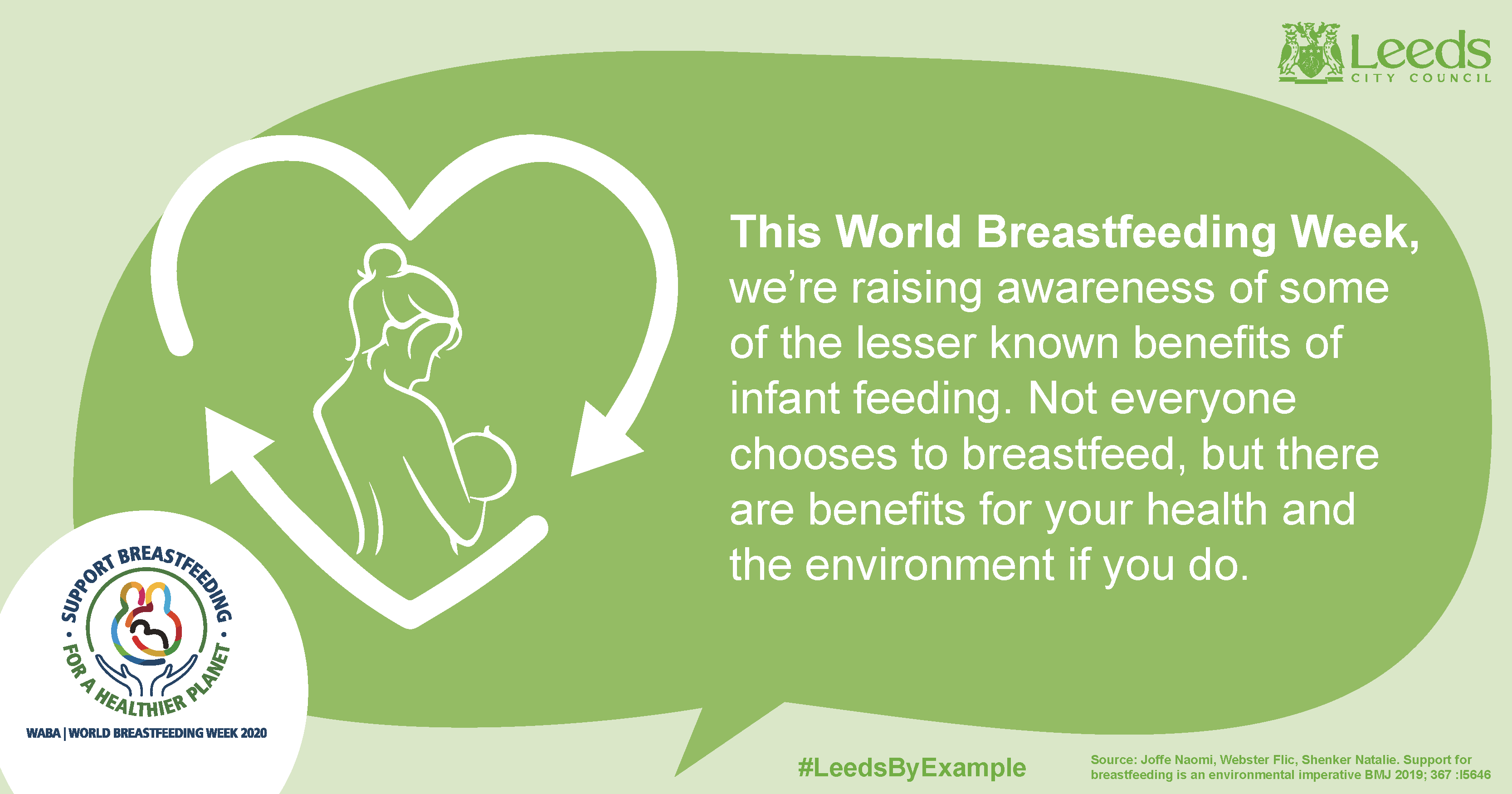 Leeds
CITY COUNCIL

This World Breastfeeding Week, we're raising awareness of some of the lesser known benefits of infant feeding. Not everyone chooses to breastfeed, but there are benefits for your health and the environment if you do.

SUPPORT BREASTFEEDING • FOR A HEALTHIER PLANET •

WABA | WORLD BREASTFEEDING WEEK 2020

#LeedsByExample

Source: Joffe Naomi, Webster Flic, Shenker Natalie. Support for breastfeeding is an environmental imperative BMJ 2019; 367 :l5646